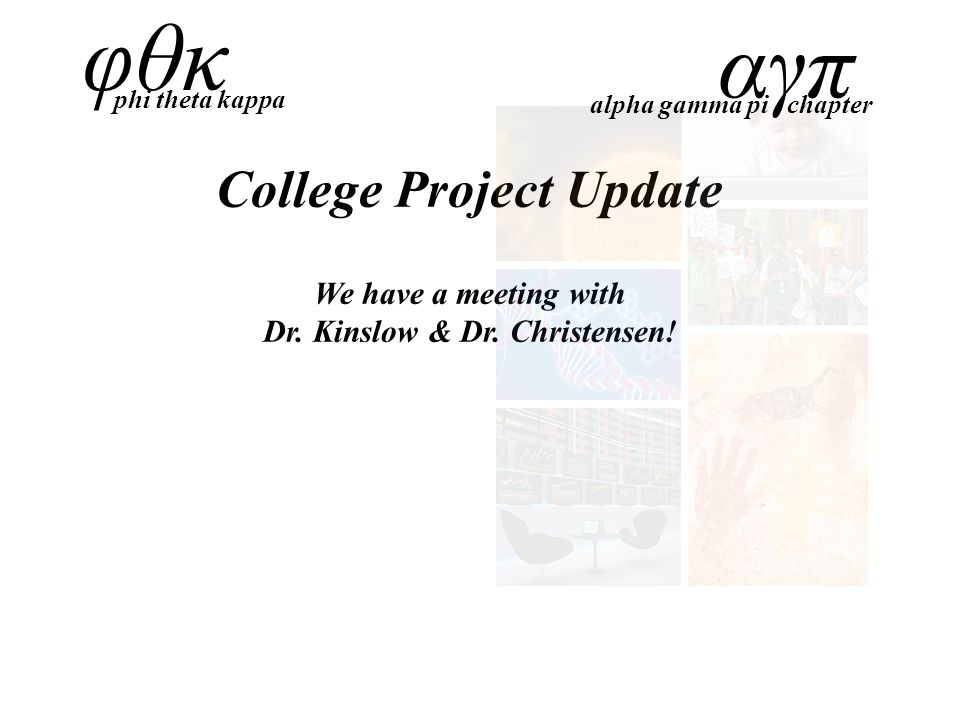 φθκ
phi theta kappa

αγπ
alpha gamma pi chapter

College Project Update

We have a meeting with
Dr. Kinslow & Dr. Christensen!